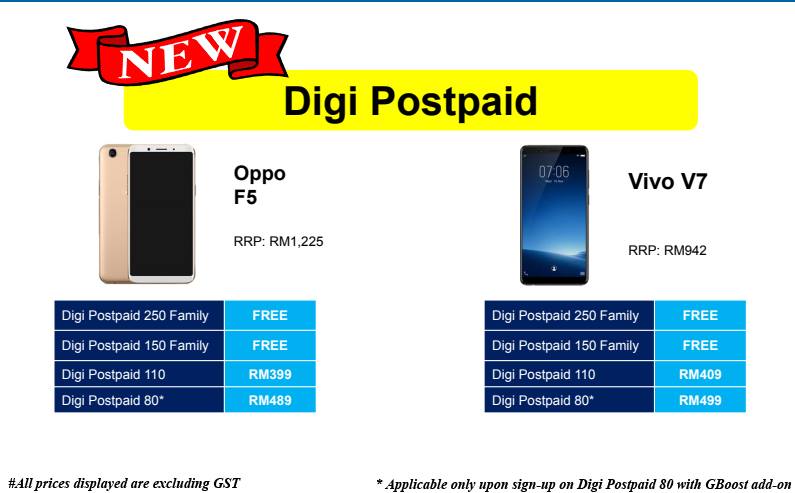 NEW

Digi Postpaid

Oppo F5

RRP: RM1,225

| Digi Postpaid 250 Family | FREE |
|---|---|
| Digi Postpaid 150 Family | FREE |
| Digi Postpaid 110 | RM399 |
| Digi Postpaid 80* | RM489 |

07:06

Vivo V7

RRP: RM942

| Digi Postpaid 250 Family | FREE |
|---|---|
| Digi Postpaid 150 Family | FREE |
| Digi Postpaid 110 | RM409 |
| Digi Postpaid 80* | RM499 |

#All prices displayed are excluding GST

* Applicable only upon sign-up on Digi Postpaid 80 with GBoost add-on